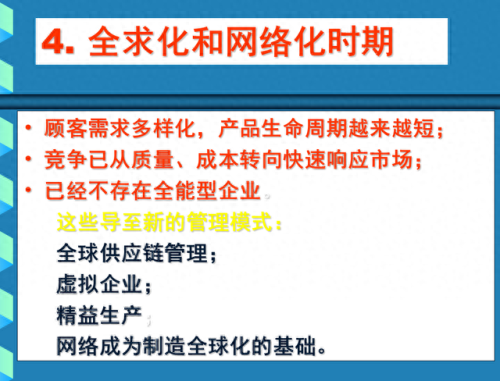 4. 全求化和网络化时期

• 顾客需求多样化，产品生命周期越来越短；
• 竞争已从质量、成本转向快速响应市场；
• 已经不存在全能型企业。

这些导至新的管理模式：
全球供应链管理；
虚拟企业；
精益生产；
网络成为制造全球化的基础。